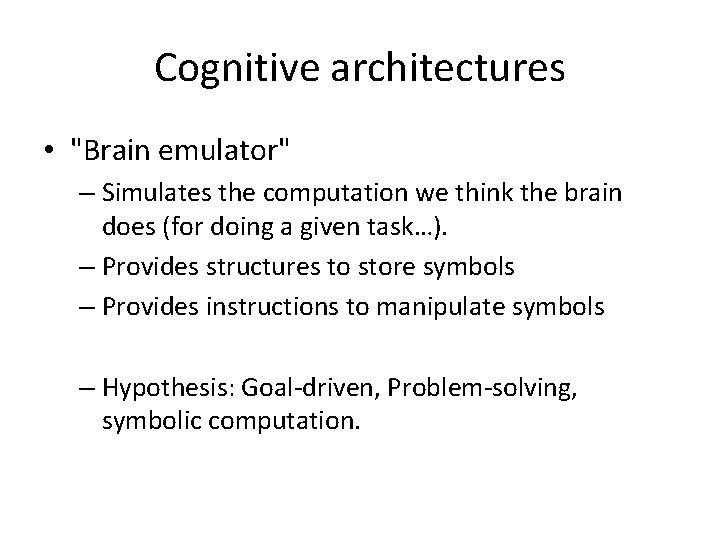 Cognitive architectures

• "Brain emulator"
– Simulates the computation we think the brain does (for doing a given task…).
– Provides structures to store symbols
– Provides instructions to manipulate symbols

– Hypothesis: Goal-driven, Problem-solving, symbolic computation.